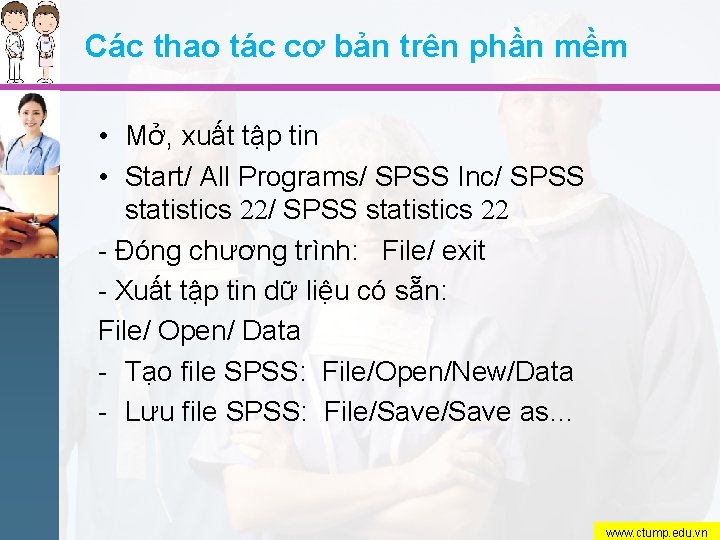 Các thao tác cơ bản trên phần mềm

• Mở, xuất tập tin
• Start/ All Programs/ SPSS Inc/ SPSS statistics 22/ SPSS statistics 22

- Đóng chương trình: File/ exit
- Xuất tập tin dữ liệu có sẵn:
File/ Open/ Data
- Tạo file SPSS: File/Open/New/Data
- Lưu file SPSS: File/Save/Save as...

www.ctump.edu.vn